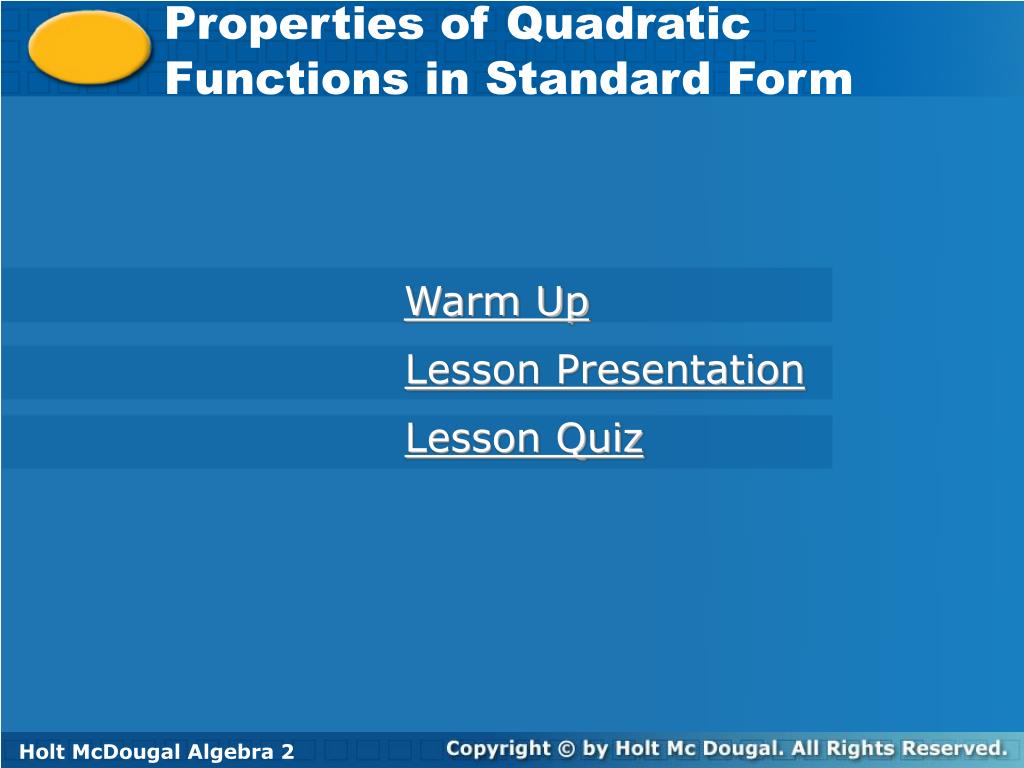 Properties of Quadratic Functions in Standard Form

Warm Up

Lesson Presentation

Lesson Quiz

Holt McDougal Algebra 2

Copyright © by Holt Mc Dougal. All Rights Reserved.